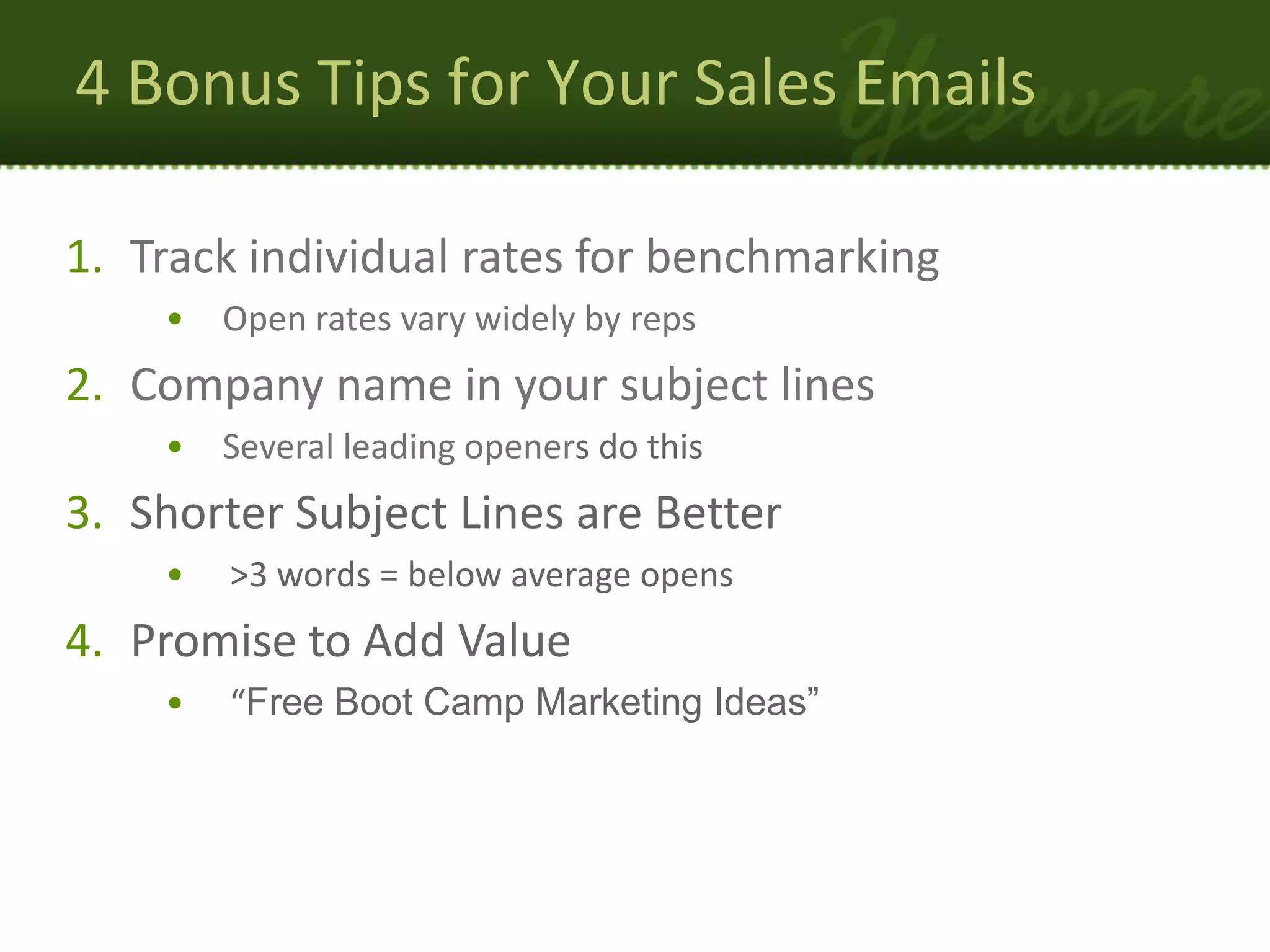 4 Bonus Tips for Your Sales Emails

Yesware

1. Track individual rates for benchmarking
   • Open rates vary widely by reps
2. Company name in your subject lines
   • Several leading openers do this
3. Shorter Subject Lines are Better
   • >3 words = below average opens
4. Promise to Add Value
   • “Free Boot Camp Marketing Ideas”